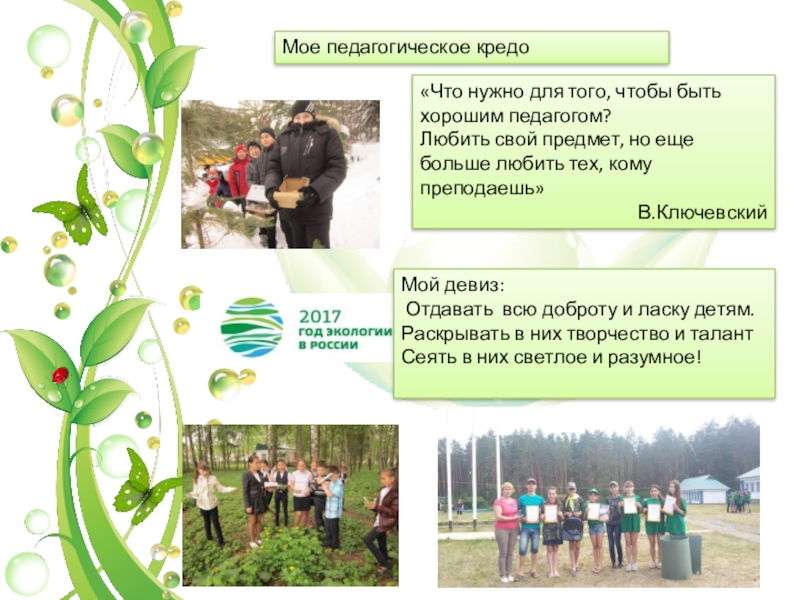 Мое педагогическое кредо

«Что нужно для того, чтобы быть хорошим педагогом?
Любить свой предмет, но еще больше любить тех, кому преподаешь»
В.Ключевский

2017 ГОД ЭКОЛОГИИ В РОССИИ

Мой девиз:
Отдавать всю доброту и ласку детям.
Раскрывать в них творчество и талант
Сеять в них светлое и разумное!